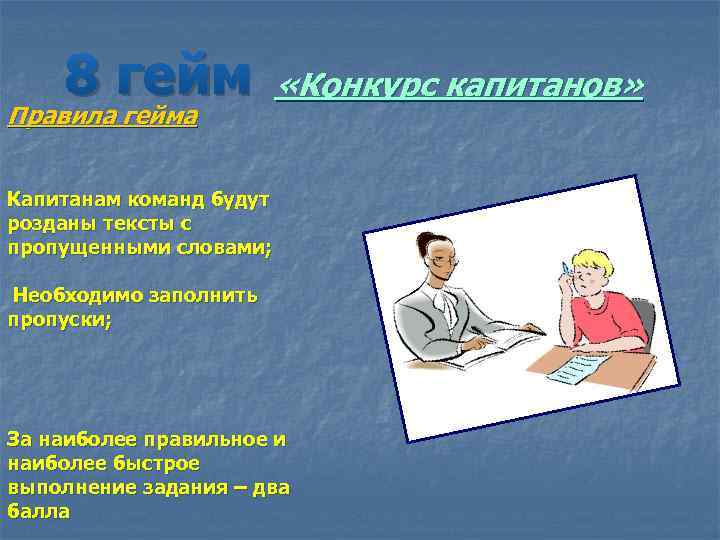 8 гейм «Конкурс капитанов»

Правила гейма

Капитанам команд будут розданы тексты с пропущенными словами;

Необходимо заполнить пропуски;

За наиболее правильное и наиболее быстрое выполнение задания – два балла